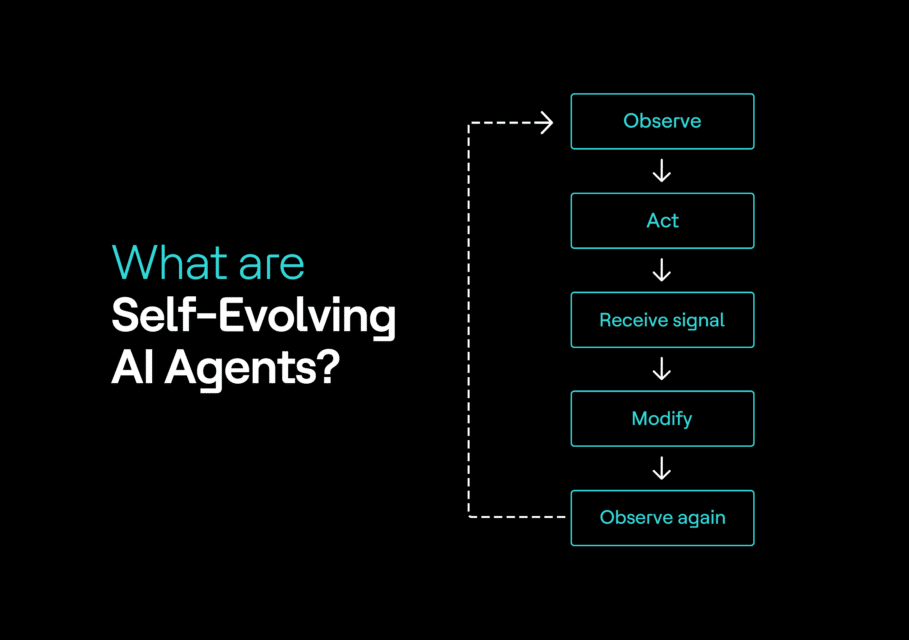 What are
Self-Evolving AI Agents?

Observe

Act

Receive signal

Modify

Observe again